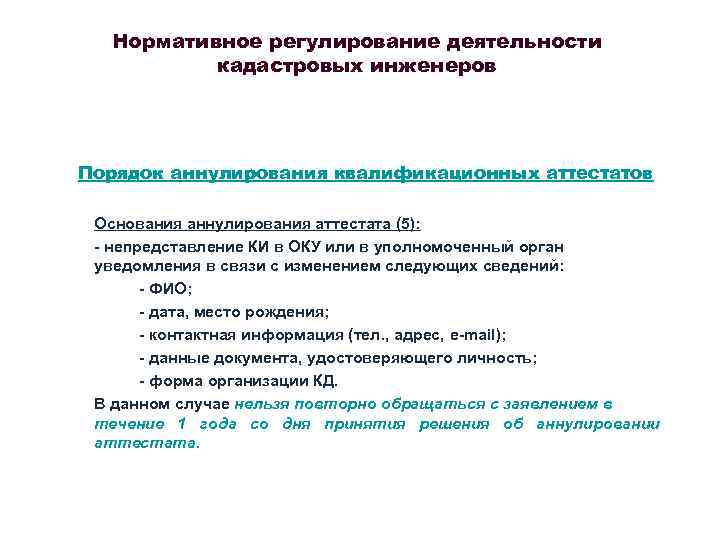 Нормативное регулирование деятельности кадастровых инженеров

Порядок аннулирования квалификационных аттестатов

Основания аннулирования аттестата (5):

- непредставление КИ в ОКУ или в уполномоченный орган уведомления в связи с изменением следующих сведений:

- ФИО;

- дата, место рождения;

- контактная информация (тел., адрес, e-mail);

- данные документа, удостоверяющего личность;

- форма организации КД.

В данном случае нельзя повторно обращаться с заявлением в течение 1 года со дня принятия решения об аннулировании аттестата.